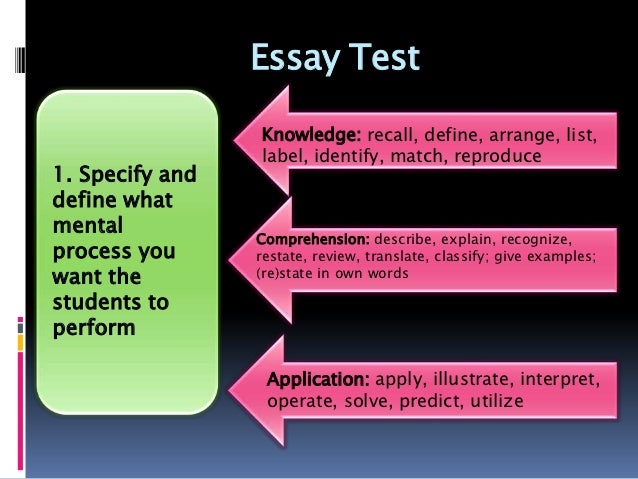 Essay Test

1. Specify and define what mental process you want the students to perform

Knowledge: recall, define, arrange, list, label, identify, match, reproduce

Comprehension: describe, explain, recognize, restate, review, translate, classify; give examples; (re)state in own words

Application: apply, illustrate, interpret, operate, solve, predict, utilize